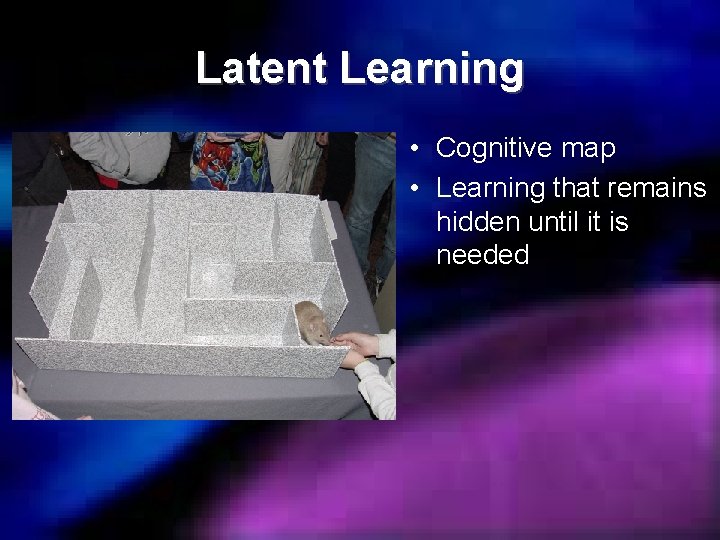 Latent Learning

• Cognitive map
• Learning that remains hidden until it is needed